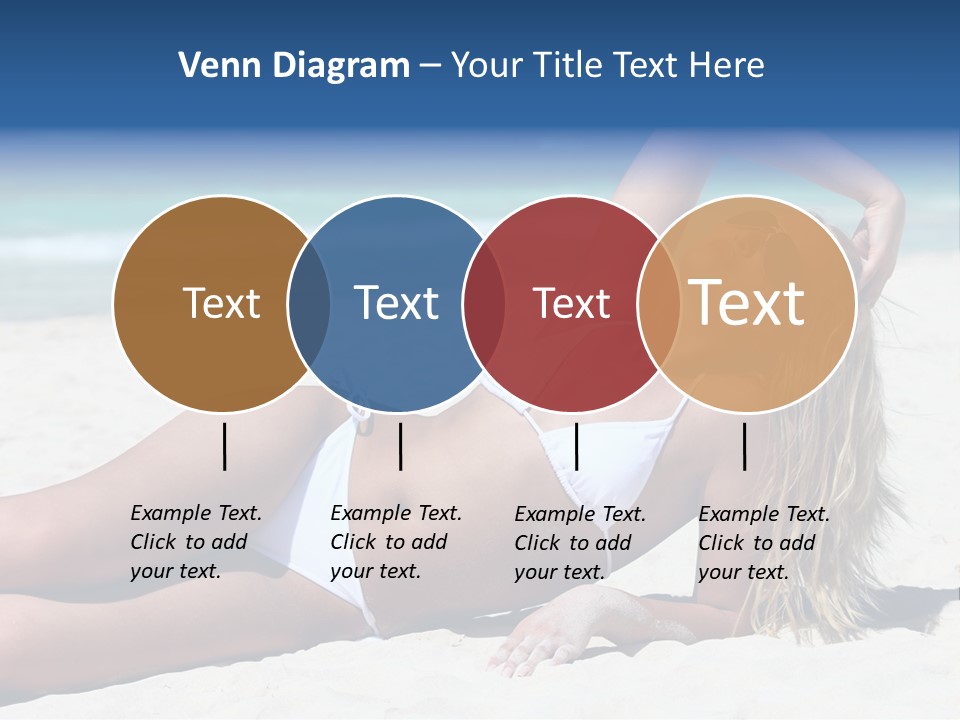 Venn Diagram – Your Title Text Here

Text

Text

Text

Text

Example Text. Click to add your text.

Example Text. Click to add your text.

Example Text. Click to add your text.

Example Text. Click to add your text.